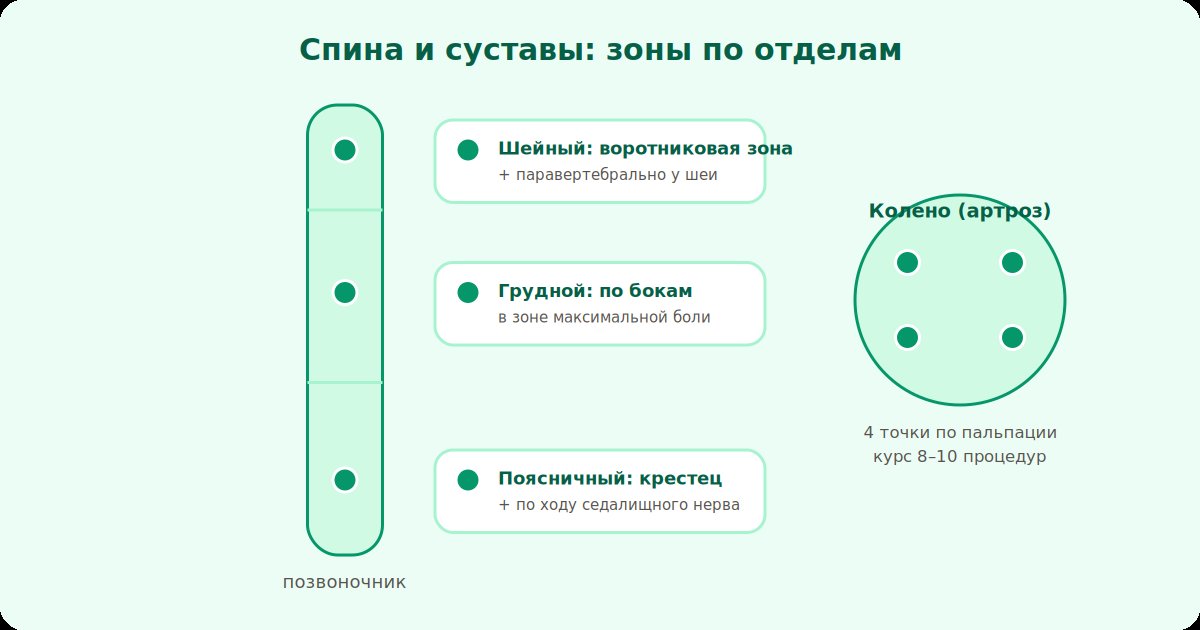 Спина и суставы: зоны по отделам

Шейный: воротниковая зона
+ паравертебрально у шеи

Грудной: по бокам
в зоне максимальной боли

Поясничный: крестец
+ по ходу седалищного нерва

позвоночник

Колено (артроз)

4 точки по пальпации
курс 8–10 процедур